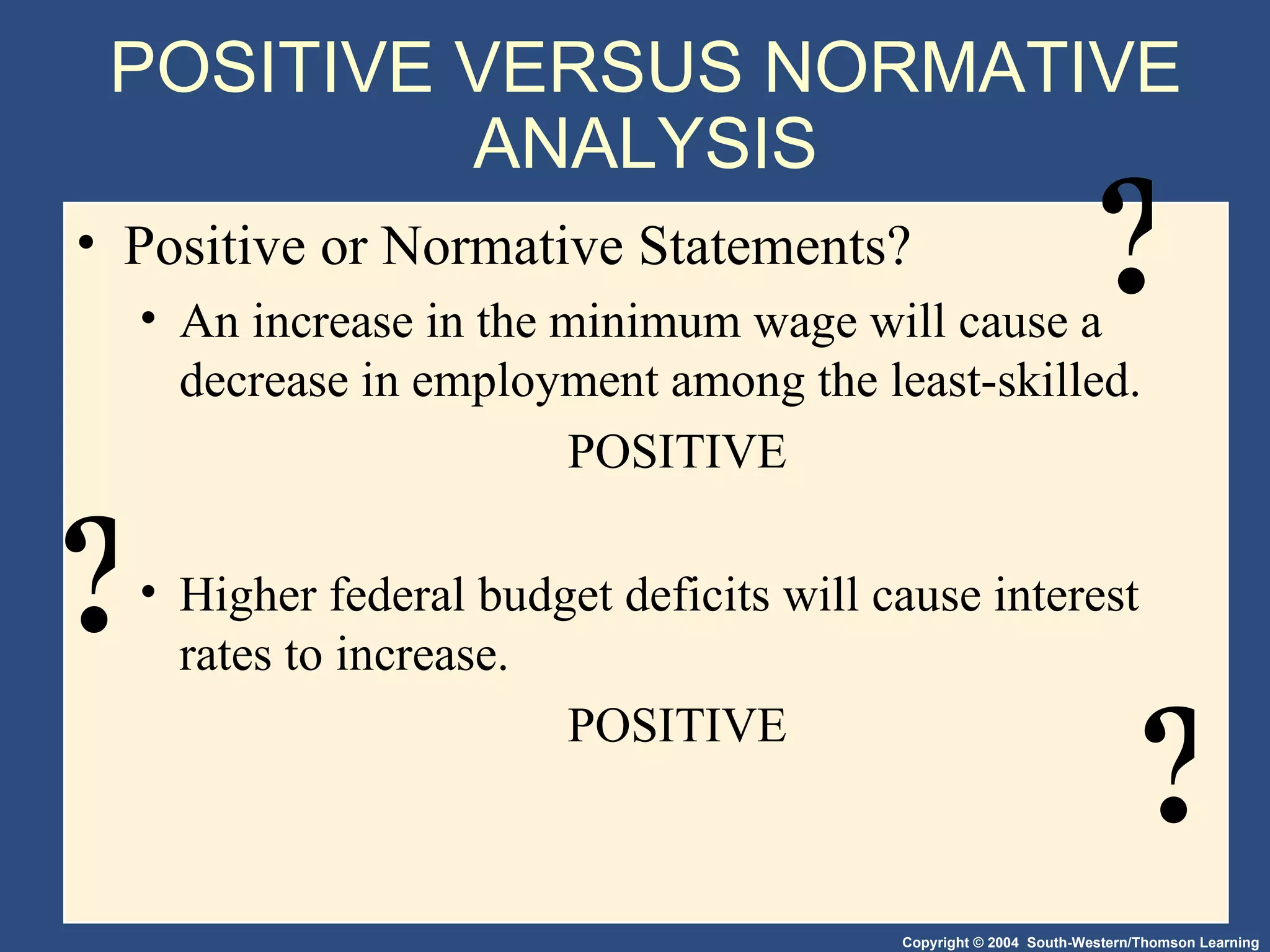 POSITIVE VERSUS NORMATIVE ANALYSIS

?

• Positive or Normative Statements?

• An increase in the minimum wage will cause a decrease in employment among the least-skilled.

POSITIVE

?

• Higher federal budget deficits will cause interest rates to increase.

POSITIVE

?

Copyright © 2004 South-Western/Thomson Learning